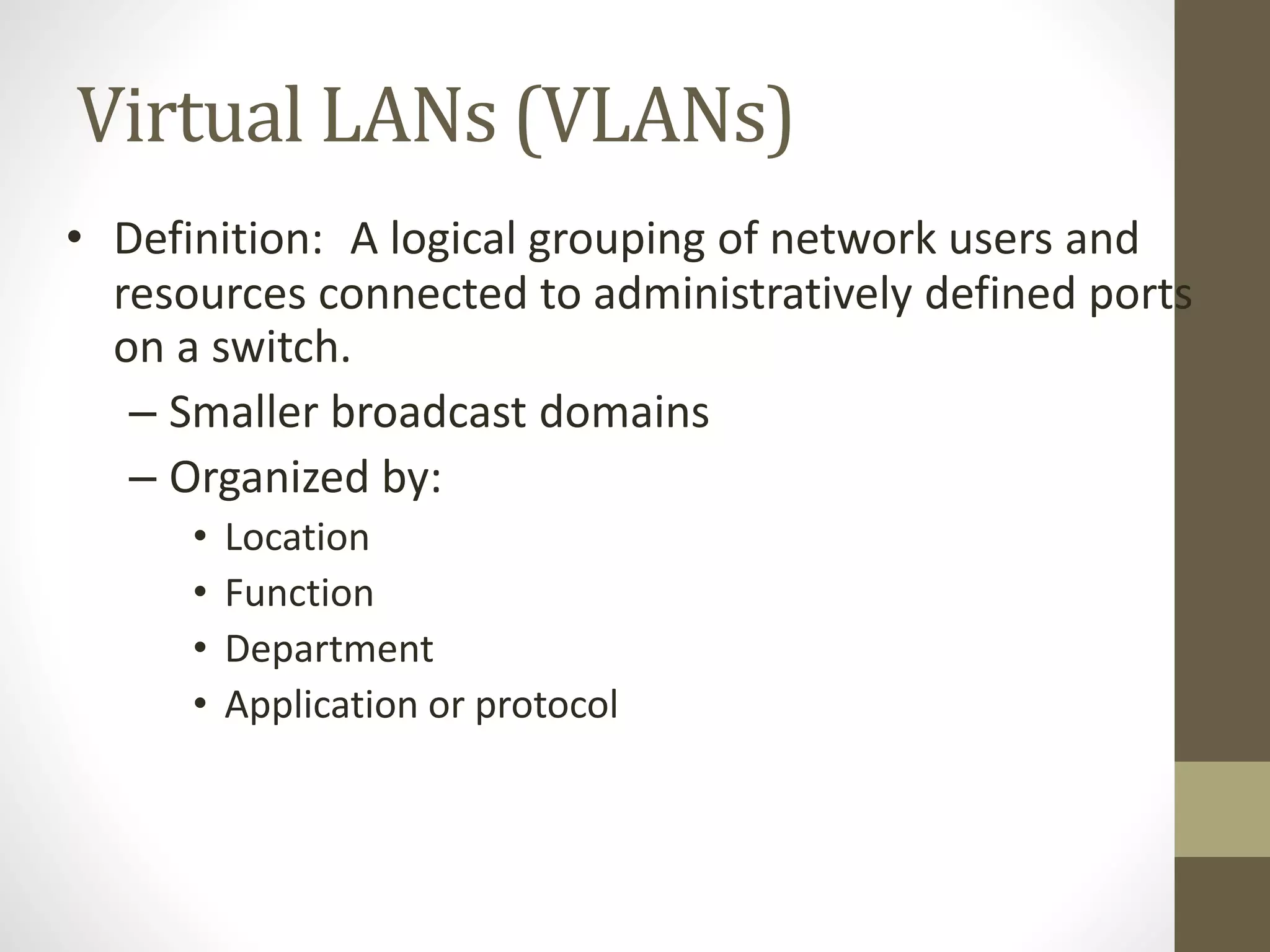 Virtual LANs (VLANs)

• Definition: A logical grouping of network users and resources connected to administratively defined ports on a switch.
– Smaller broadcast domains
– Organized by:
• Location
• Function
• Department
• Application or protocol